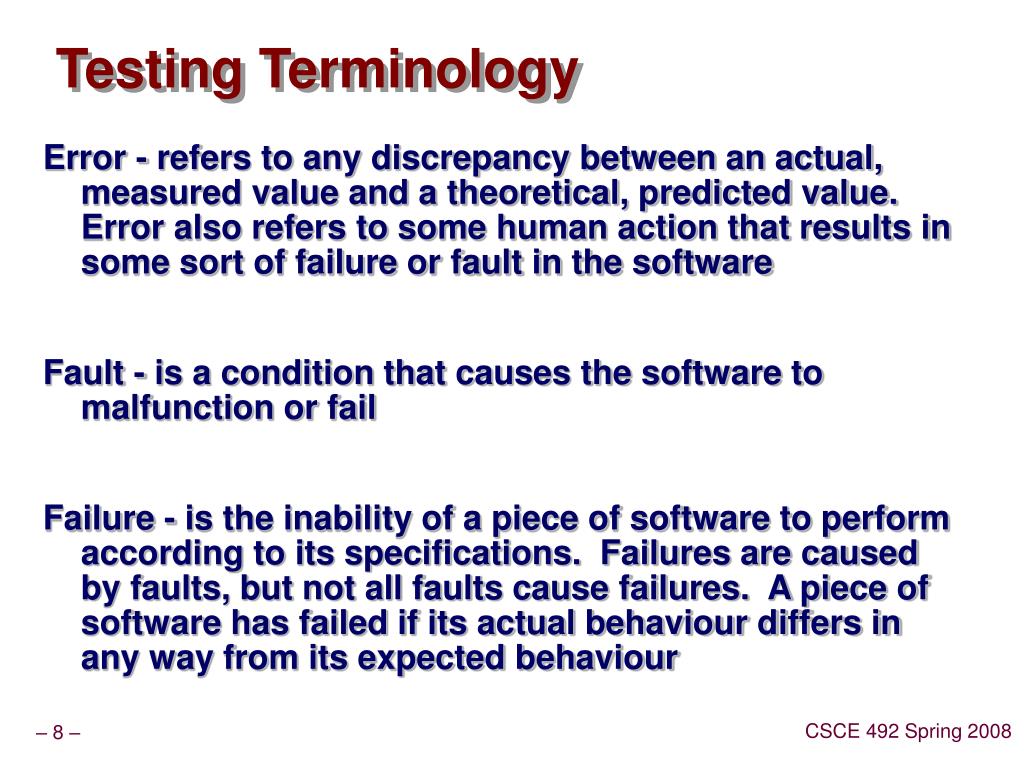 Testing Terminology

Error - refers to any discrepancy between an actual, measured value and a theoretical, predicted value. Error also refers to some human action that results in some sort of failure or fault in the software

Fault - is a condition that causes the software to malfunction or fail

Failure - is the inability of a piece of software to perform according to its specifications. Failures are caused by faults, but not all faults cause failures. A piece of software has failed if its actual behaviour differs in any way from its expected behaviour

– 8 –

CSCE 492 Spring 2008